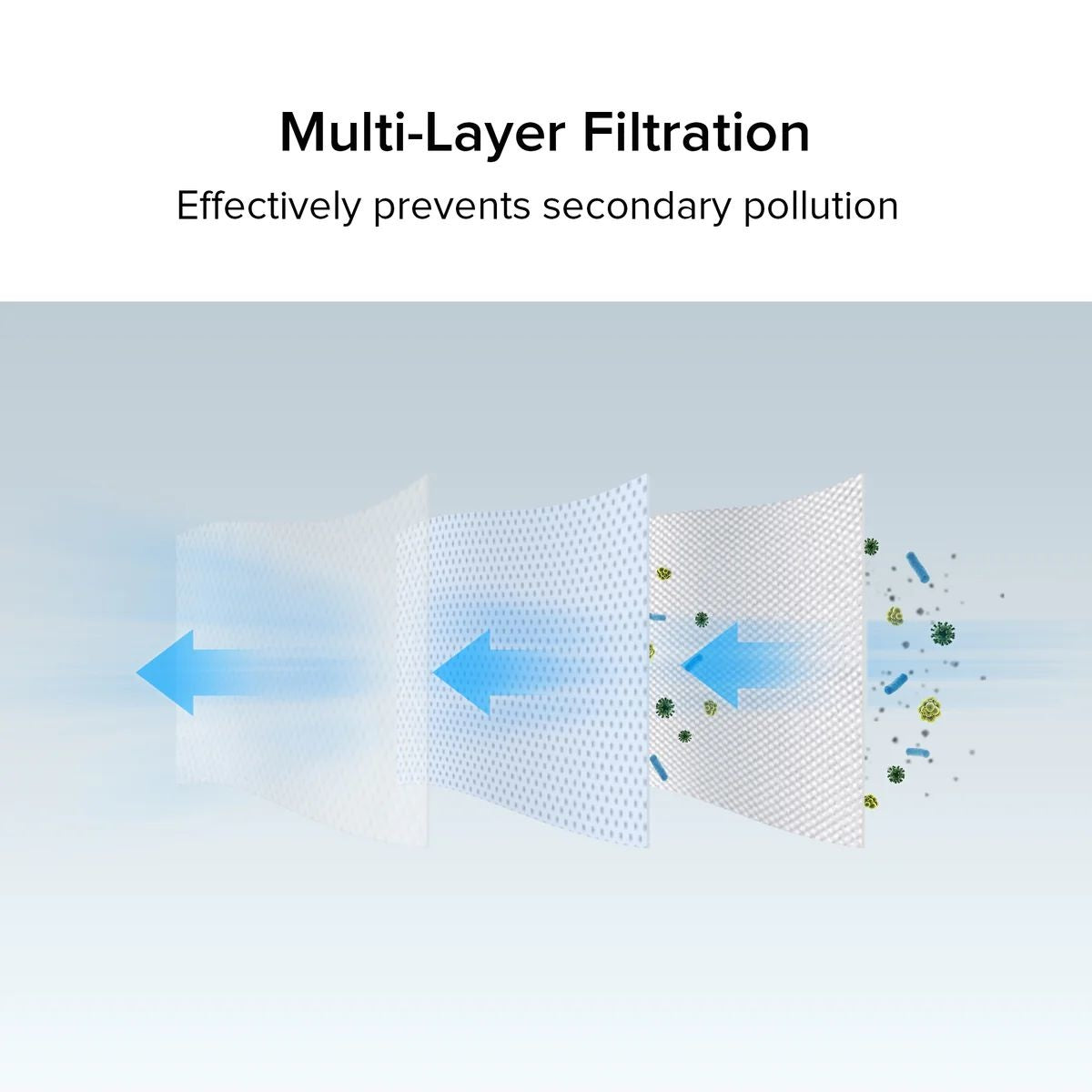 Multi-Layer Filtration

Effectively prevents secondary pollution